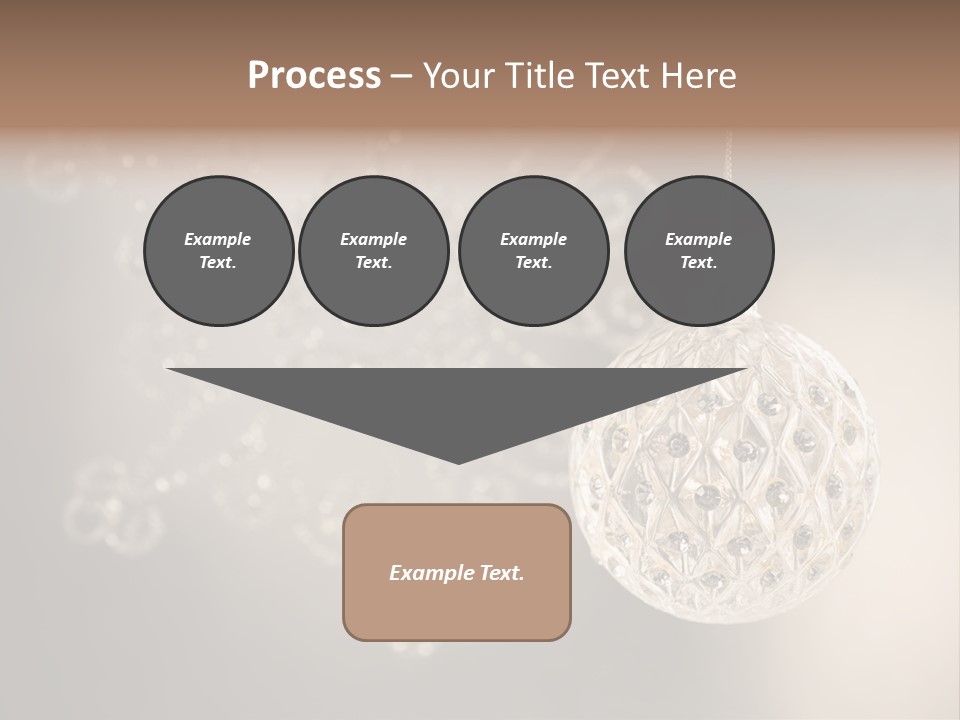 Process – Your Title Text Here

Example Text.

Example Text.

Example Text.

Example Text.

Example Text.